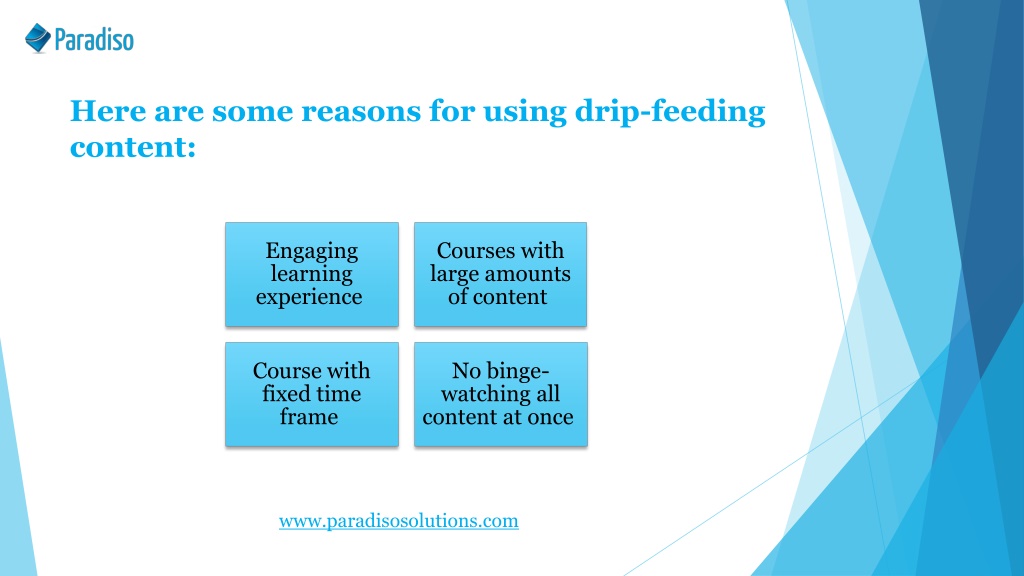 Paradiso

Here are some reasons for using drip-feeding content:

Engaging learning experience

Courses with large amounts of content

Course with fixed time frame

No binge-watching all content at once

www.paradisosolutions.com